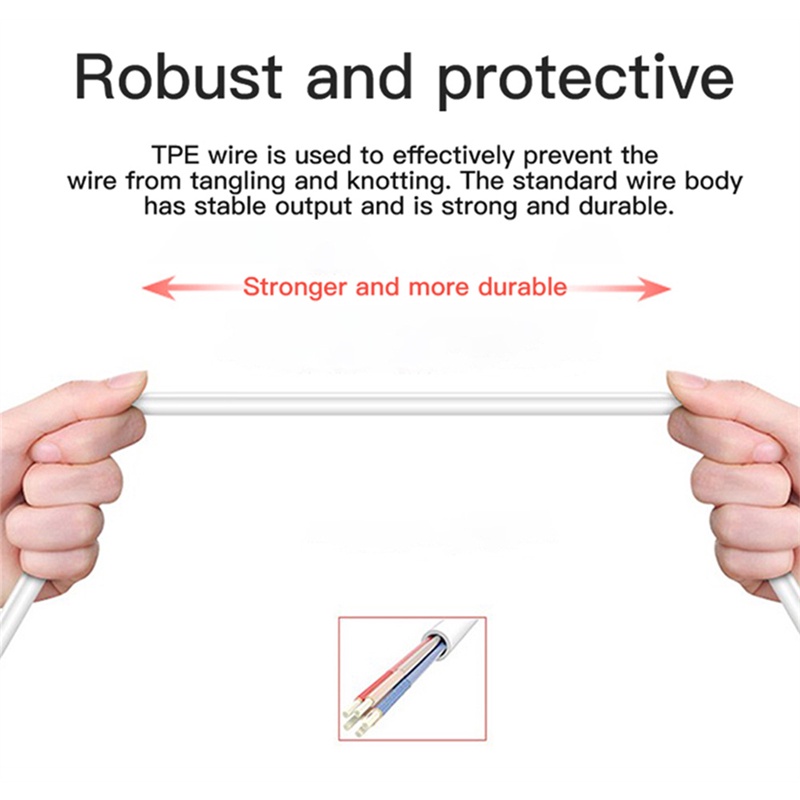 Robust and protective

TPE wire is used to effectively prevent the wire from tangling and knotting. The standard wire body has stable output and is strong and durable.

Stronger and more durable